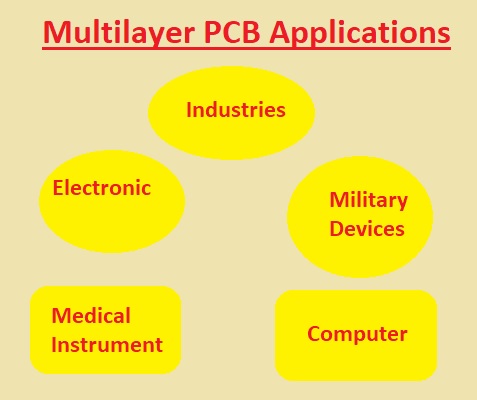 Multilayer PCB Applications

Industries

Electronic

Military Devices

Medical Instrument

Computer